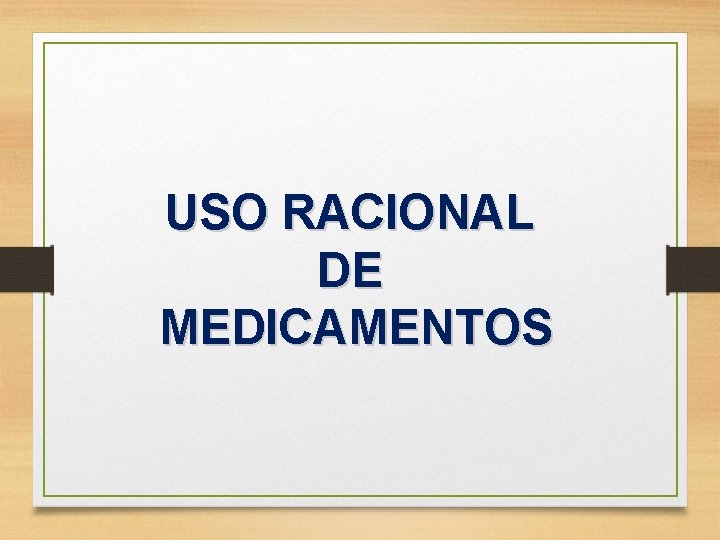 USO RACIONAL
DE
MEDICAMENTOS